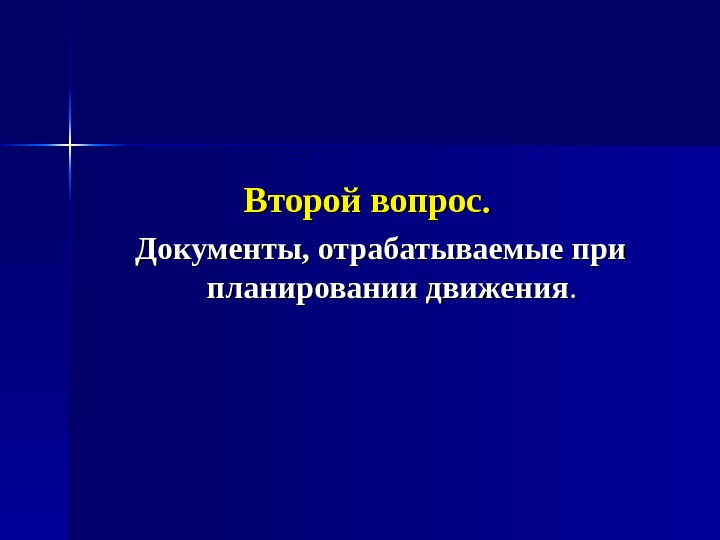 Второй вопрос.

Документы, отрабатываемые при планировании движения.